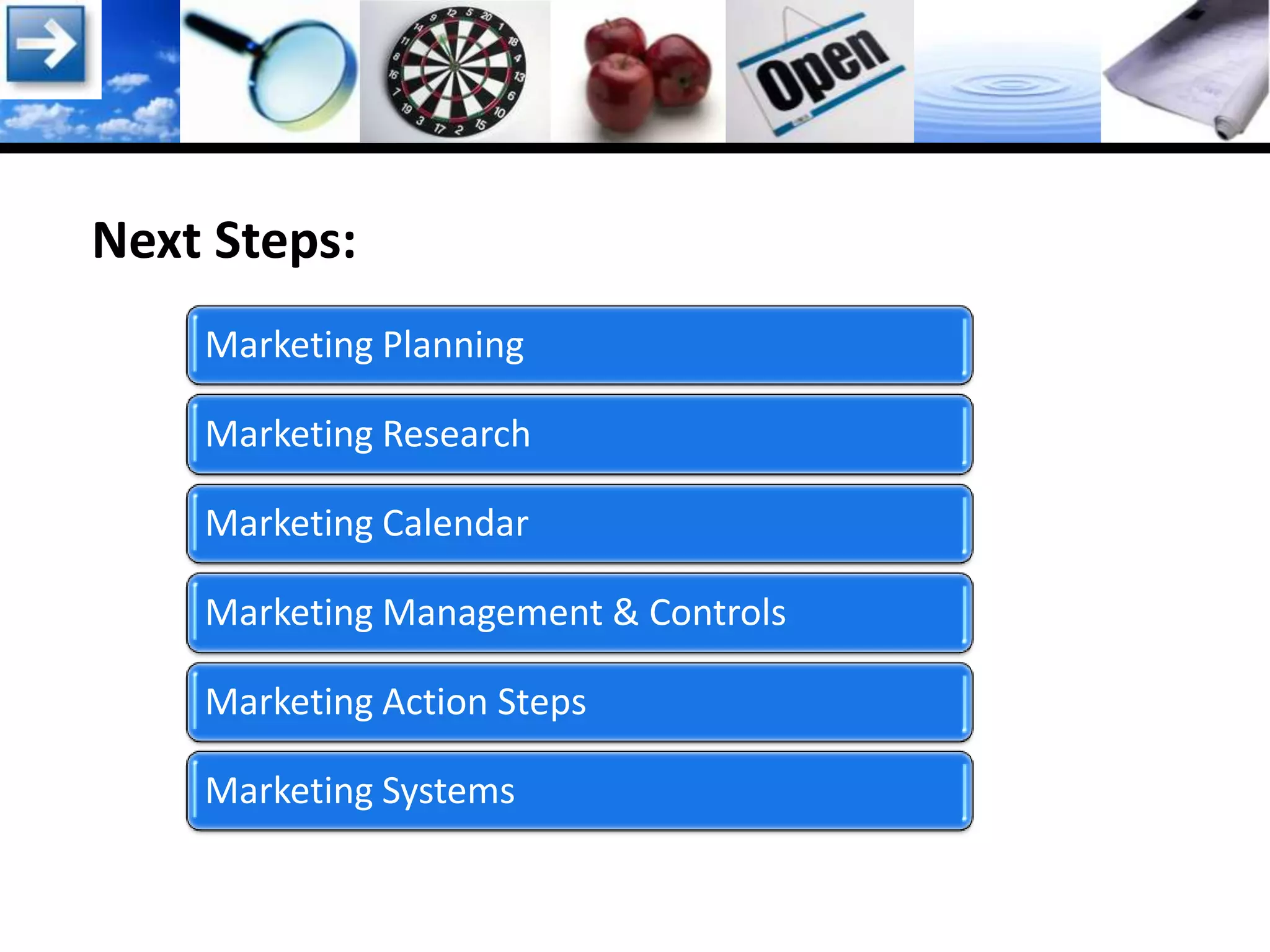 Open

Next Steps:

Marketing Planning

Marketing Research

Marketing Calendar

Marketing Management & Controls

Marketing Action Steps

Marketing Systems